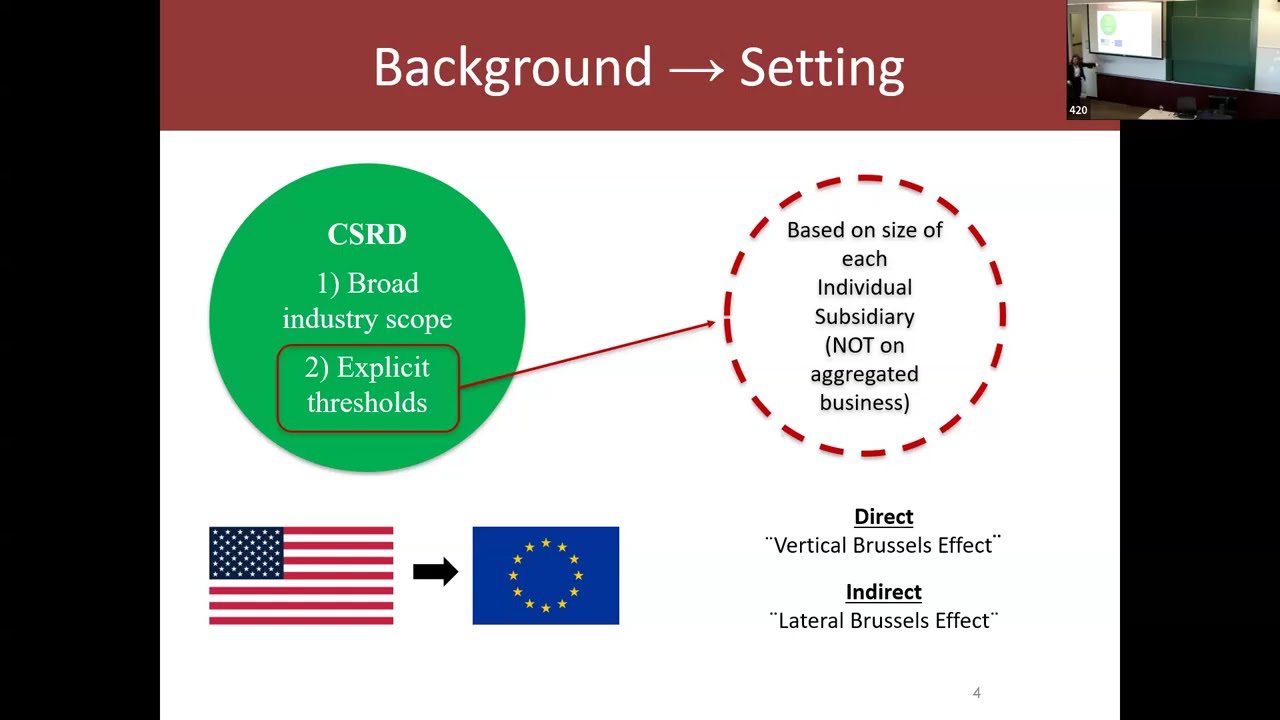 Background → Setting

420

CSRD

1) Broad industry scope

2) Explicit thresholds

Based on size of each Individual Subsidiary (NOT on aggregated business)

Direct
¨Vertical Brussels Effect¨

Indirect
¨Lateral Brussels Effect¨

4